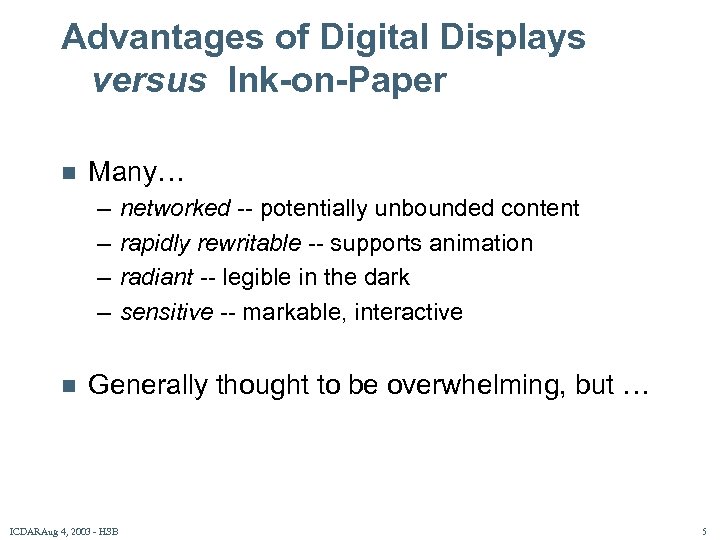 Advantages of Digital Displays versus Ink-on-Paper

■ Many…
– networked -- potentially unbounded content
– rapidly rewritable -- supports animation
– radiant -- legible in the dark
– sensitive -- markable, interactive

■ Generally thought to be overwhelming, but …

ICDARAug 4, 2003 - HSB

5